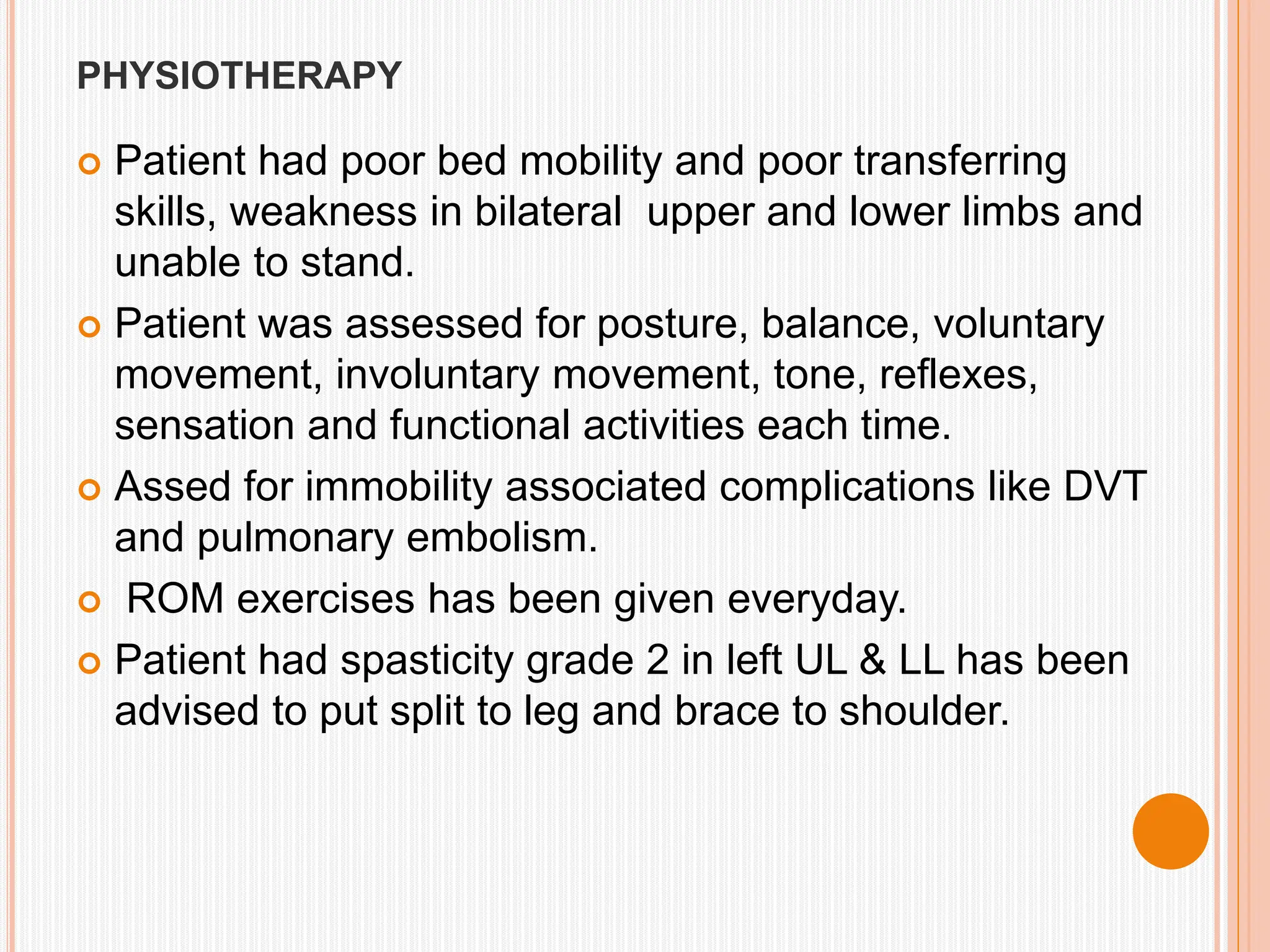 PHYSIOTHERAPY

Patient had poor bed mobility and poor transferring skills, weakness in bilateral upper and lower limbs and unable to stand.

Patient was assessed for posture, balance, voluntary movement, involuntary movement, tone, reflexes, sensation and functional activities each time.

Assed for immobility associated complications like DVT and pulmonary embolism.

ROM exercises has been given everyday.

Patient had spasticity grade 2 in left UL & LL has been advised to put split to leg and brace to shoulder.